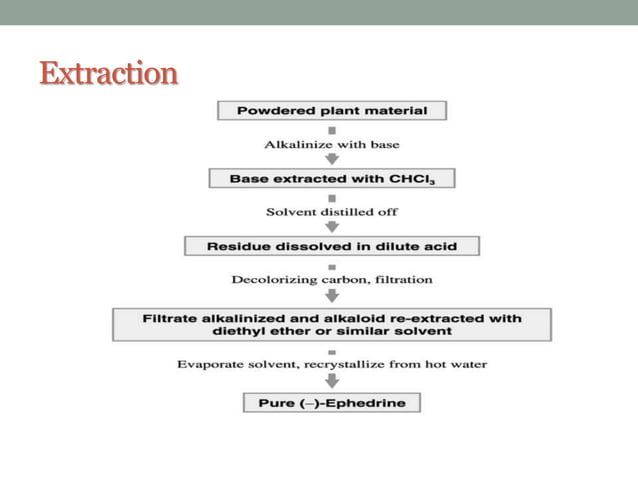 Extraction

Powdered plant material

Alkalinize with base

Base extracted with $CHCl_3$

Solvent distilled off

Residue dissolved in dilute acid

Decolorizing carbon, filtration

Filtrate alkalinized and alkaloid re-extracted with diethyl ether or similar solvent

Evaporate solvent, recrystallize from hot water

Pure (–)-Ephedrine